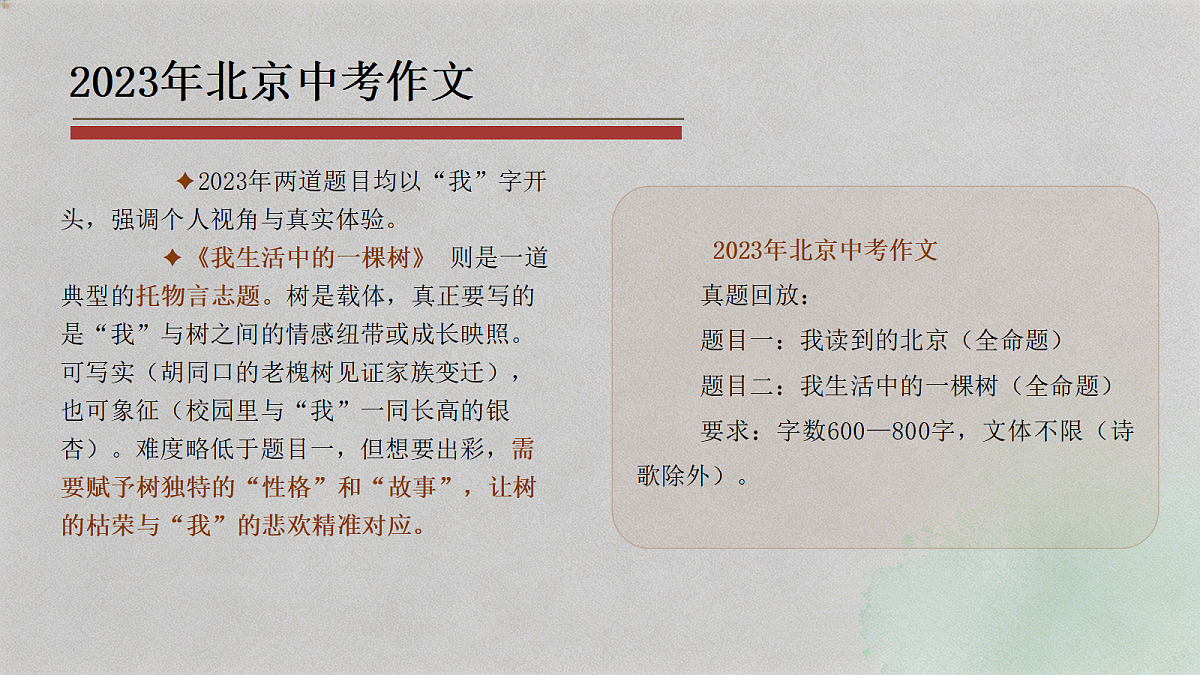 2023年北京中考作文

✦2023年两道题目均以“我”字开头，强调个人视角与真实体验。

✦《我生活中的一棵树》 则是一道典型的托物言志题。树是载体，真正要写的是“我”与树之间的情感纽带或成长映照。可写实（胡同口的老槐树见证家族变迁），也可象征（校园里与“我”一同长高的银杏）。难度略低于题目一，但想要出彩，需要赋予树独特的“性格”和“故事”，让树的枯荣与“我”的悲欢精准对应。

2023年北京中考作文

真题回放：

题目一：我读到的北京（全命题）

题目二：我生活中的一棵树（全命题）

要求：字数600—800字，文体不限（诗歌除外）。